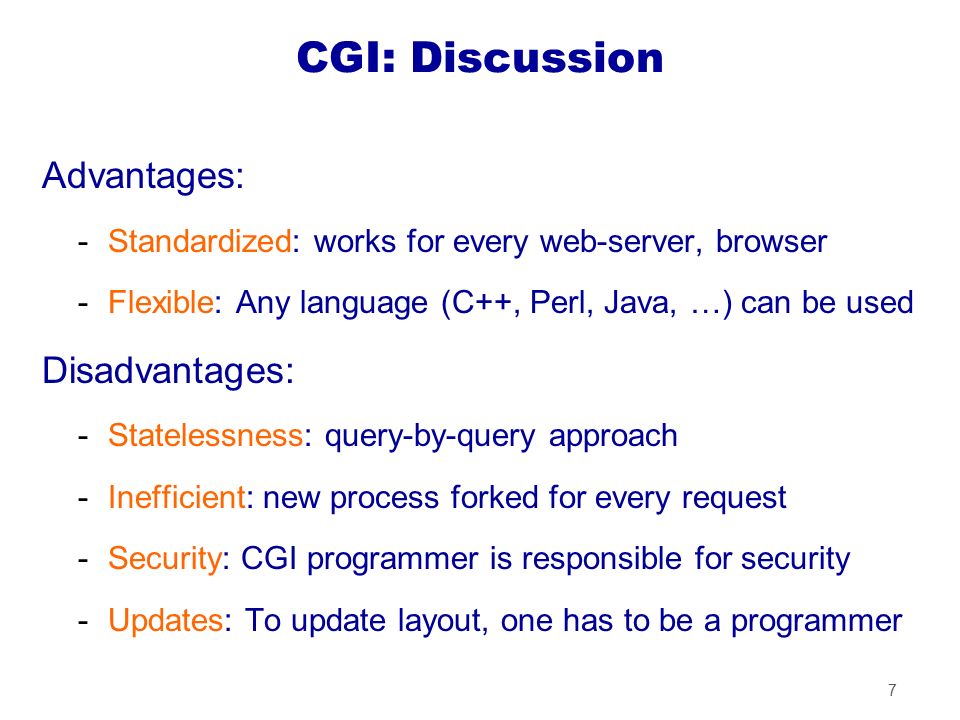 CGI: Discussion

Advantages:

- Standardized: works for every web-server, browser
- Flexible: Any language (C++, Perl, Java, …) can be used

Disadvantages:

- Statelessness: query-by-query approach
- Inefficient: new process forked for every request
- Security: CGI programmer is responsible for security
- Updates: To update layout, one has to be a programmer

7